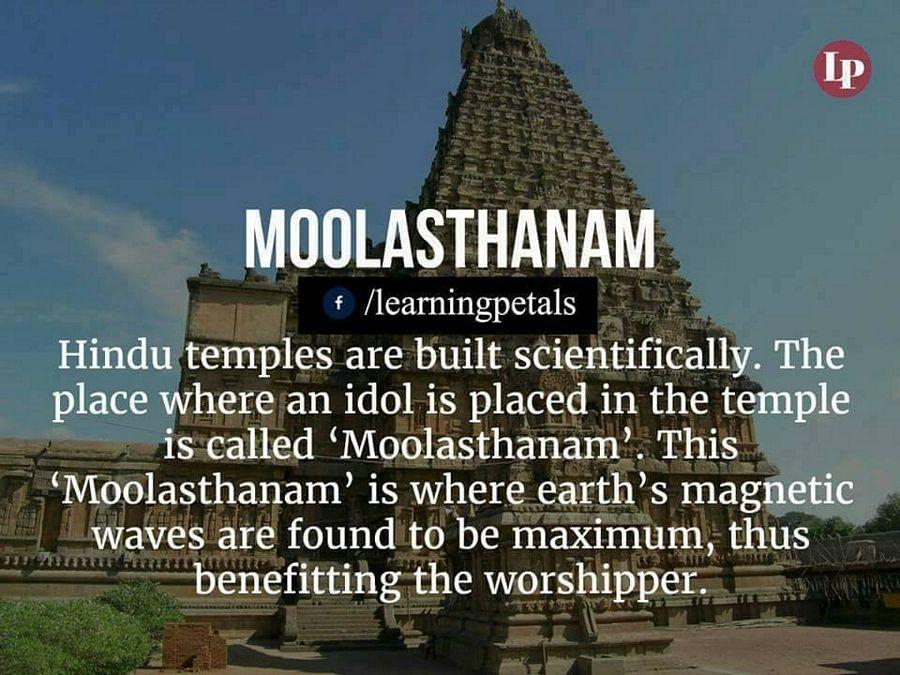 LP

MOOLASTHANAM

f /learningpetals

Hindu temples are built scientifically. The place where an idol is placed in the temple is called ‘Moolasthanam’. This ‘Moolasthanam’ is where earth’s magnetic waves are found to be maximum, thus benefitting the worshipper.